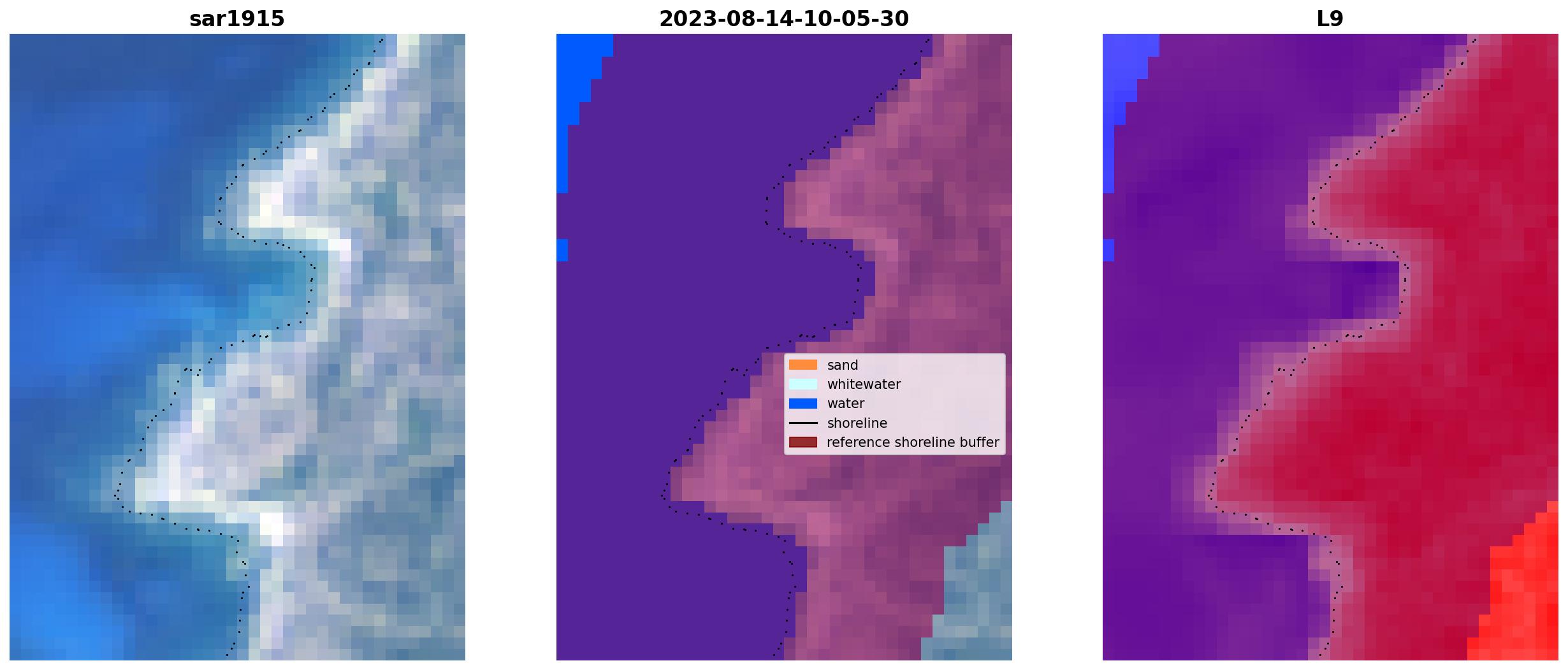 sar1915

2023-08-14-10-05-30

sand
whitewater
water
shoreline
reference shoreline buffer

L9